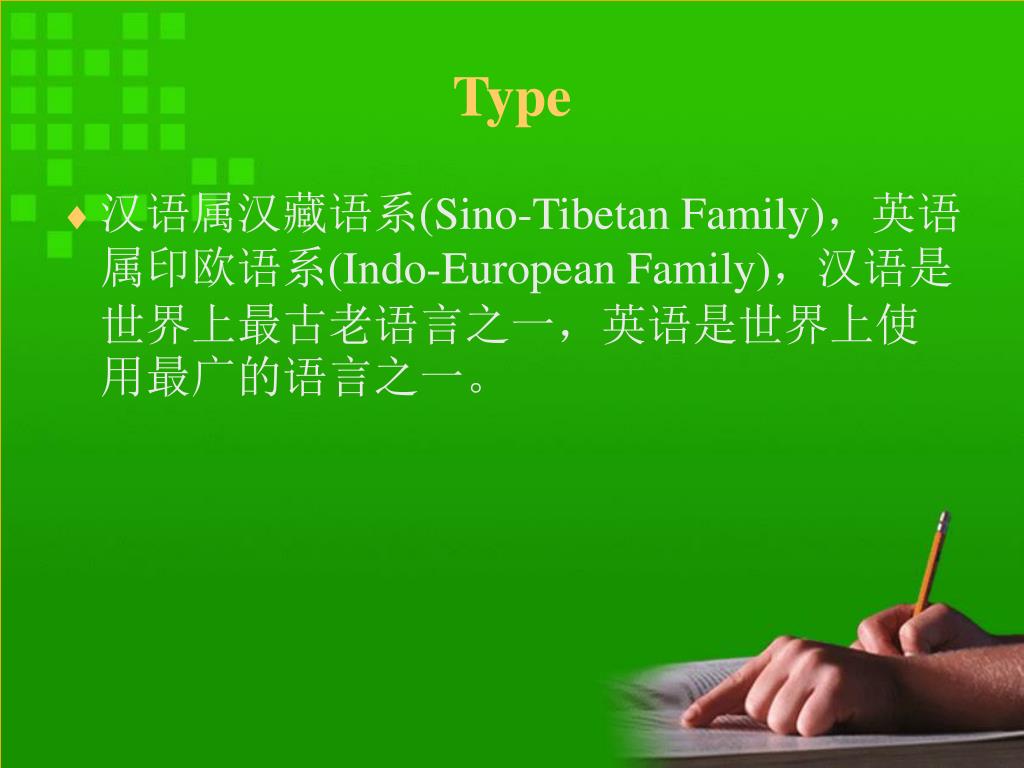 Type

♦ 汉语属汉藏语系(Sino-Tibetan Family)，英语属印欧语系(Indo-European Family)，汉语是世界上最古老语言之一，英语是世界上使用最广的语言之一。